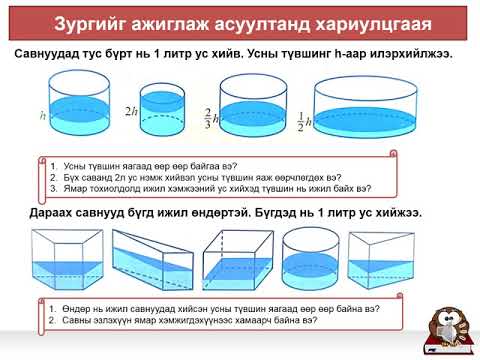 Зургийг ажиглаж асуултанд хариулцгаая

Савнуудад тус бүрт нь 1 литр ус хийв. Усны түвшинг h-аар илэрхийлжээ.

$h$ $2h$ $\frac{2}{3}h$ $\frac{1}{2}h$

1. Усны түвшин яагаад өөр өөр байгаа вэ?
2. Бүх саванд 2л ус нэмж хийвэл усны түвшин яаж өөрчлөгдөх вэ?
3. Ямар тохиолдолд ижил хэмжээний ус хийхэд түвшин нь ижил байх вэ?

Дараах савнууд бүгд ижил өндөртэй. Бүгдэд нь 1 литр ус хийжээ.

1. Өндөр нь ижил савнуудад хийсэн усны түвшин яагаад өөр өөр байна вэ?
2. Савны эзлэхүүн ямар хэмжигдэхүүнээс хамаарч байна вэ?